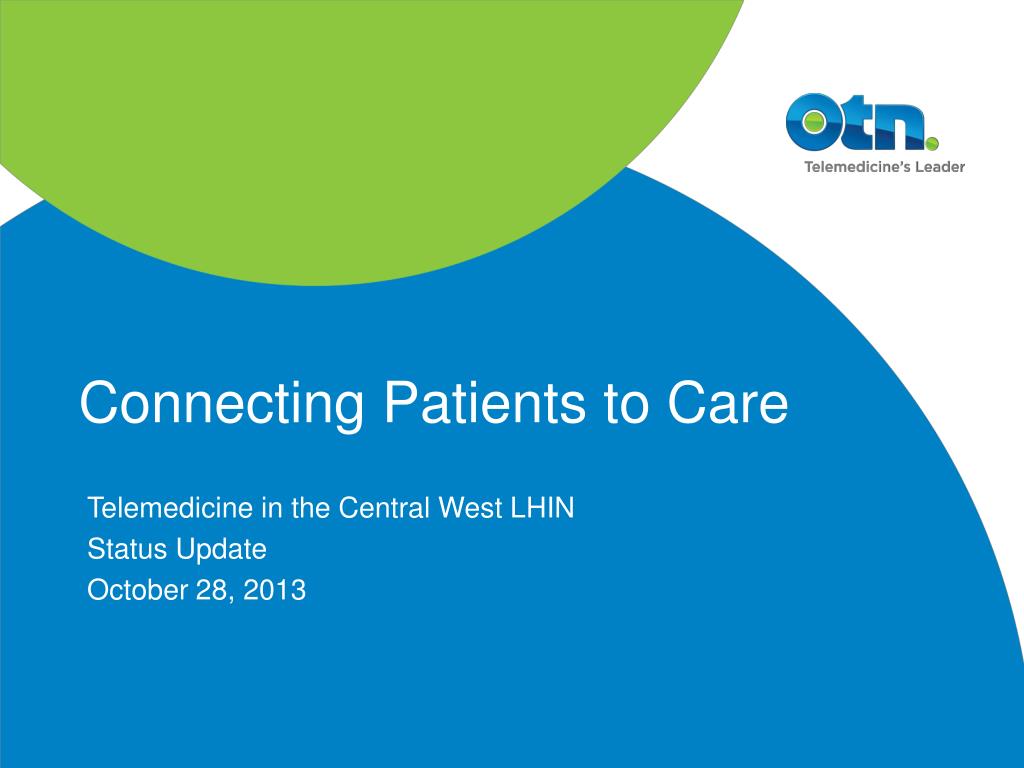 otn.
Telemedicine's Leader

Connecting Patients to Care

Telemedicine in the Central West LHIN
Status Update
October 28, 2013